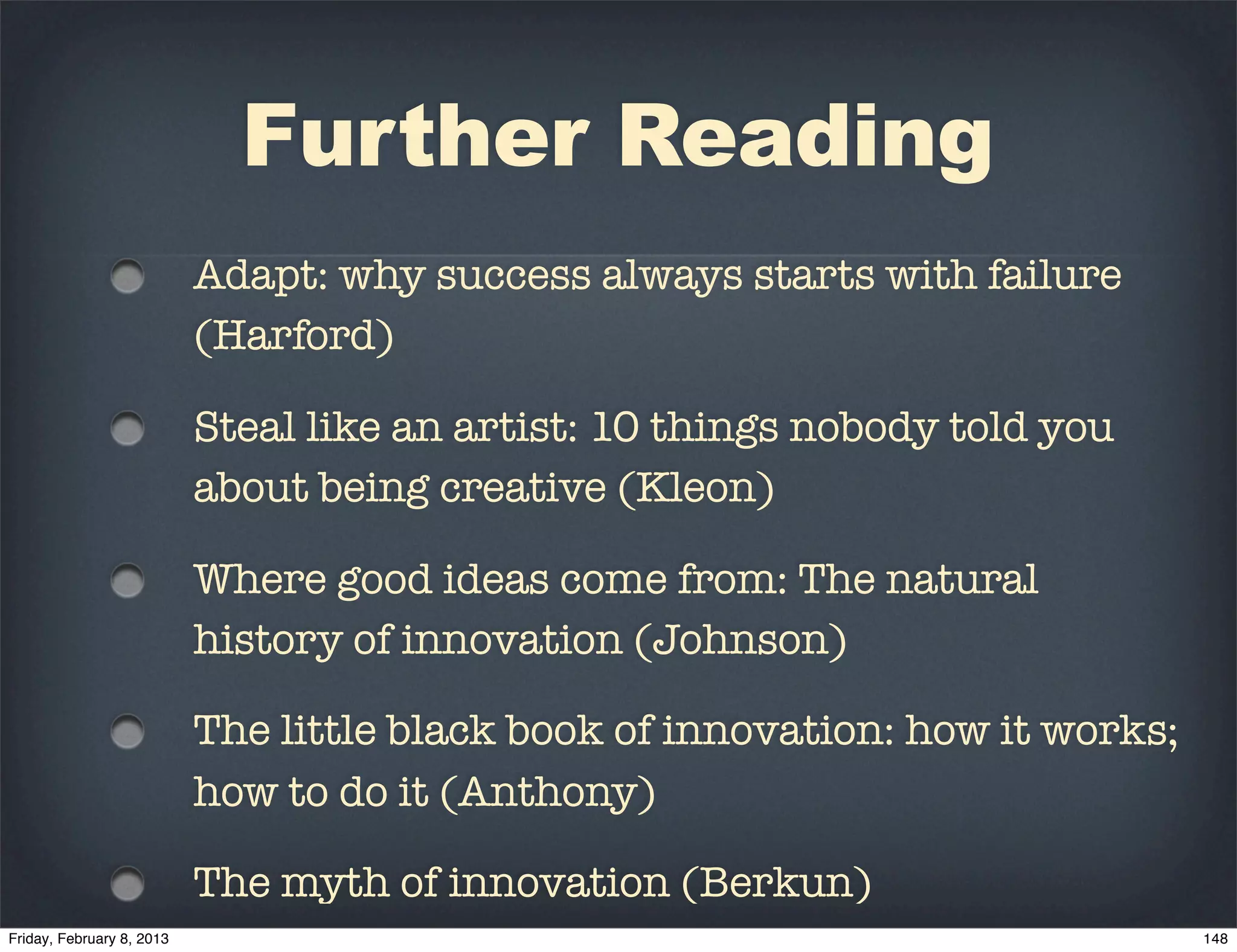 Further Reading

Adapt: why success always starts with failure (Harford)

Steal like an artist: 10 things nobody told you about being creative (Kleon)

Where good ideas come from: The natural history of innovation (Johnson)

The little black book of innovation: how it works; how to do it (Anthony)

The myth of innovation (Berkun)

Friday, February 8, 2013

148